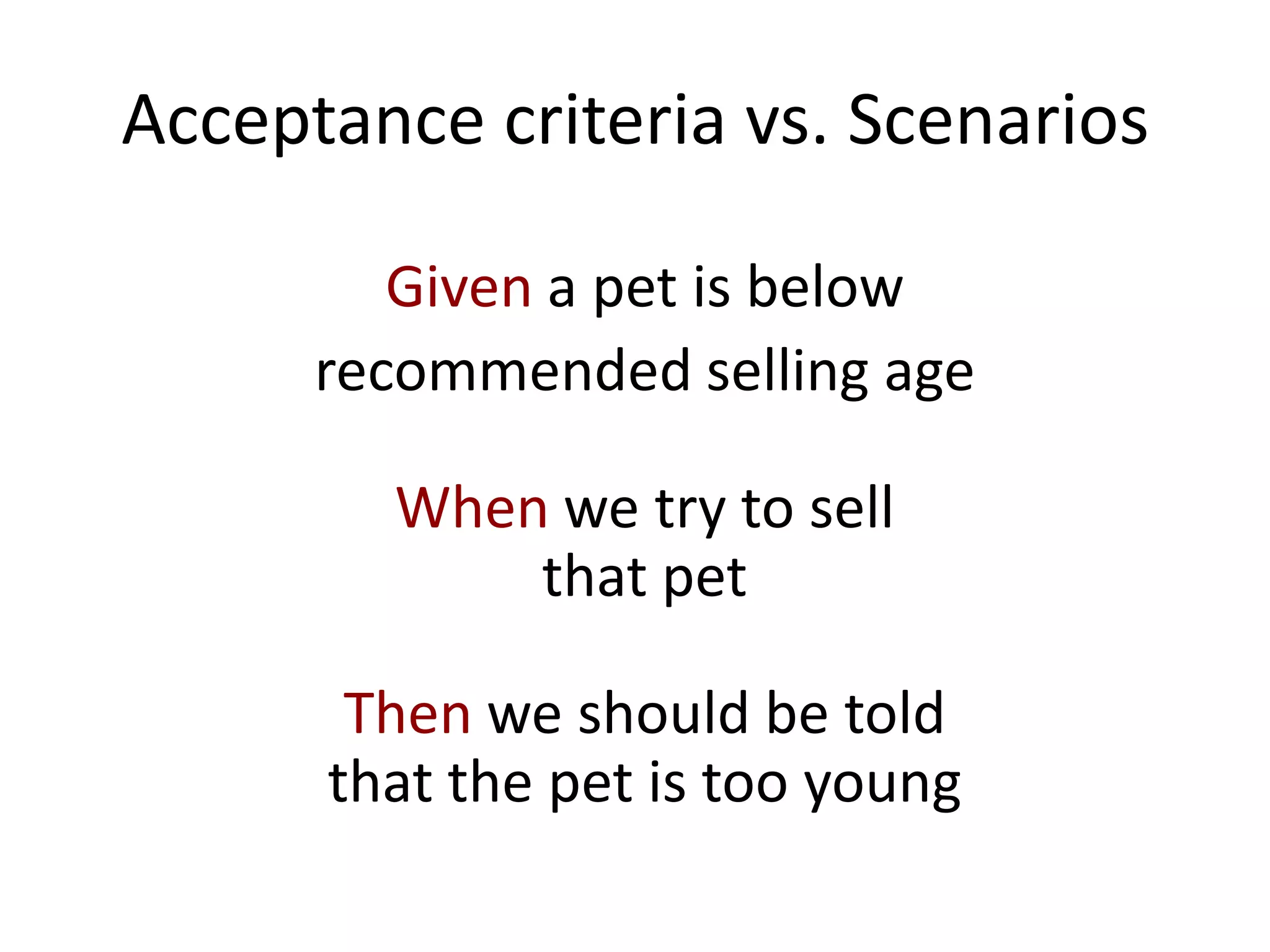 Acceptance criteria vs. Scenarios

Given a pet is below recommended selling age

When we try to sell that pet

Then we should be told that the pet is too young